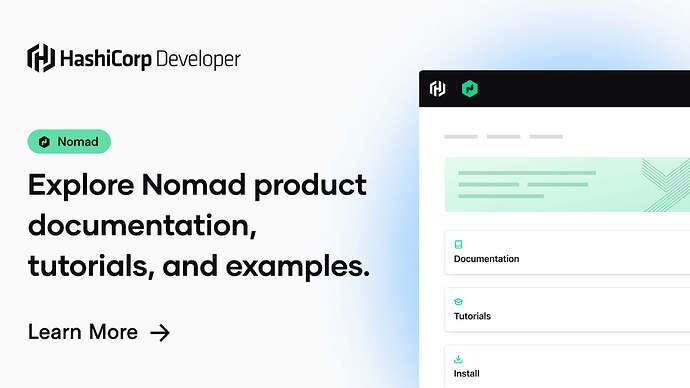 HashiCorp Developer

Nomad

Explore Nomad product documentation, tutorials, and examples.

Learn More →

Documentation

Tutorials

Install